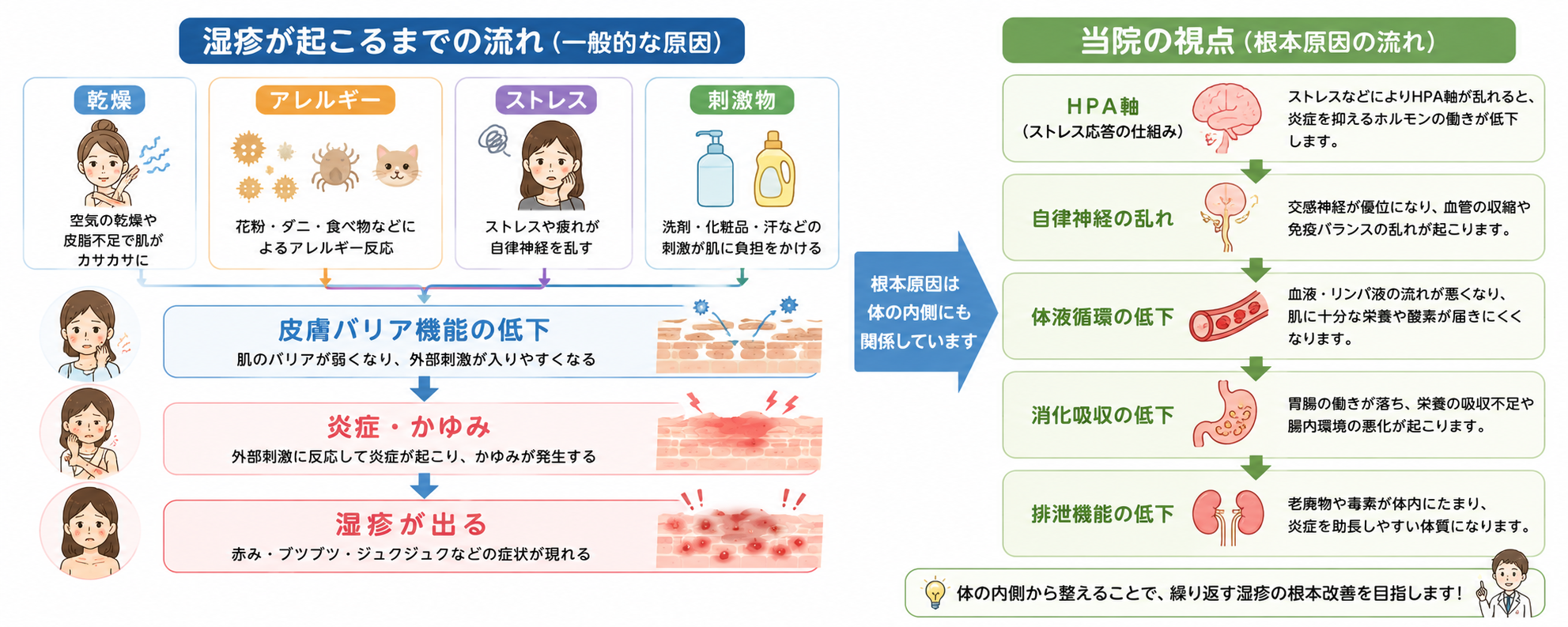 湿疹が起こるまでの流れ（一般的な原因）

乾燥
空気の乾燥や皮脂不足で肌がカサカサに

アレルギー
花粉・ダニ・食べ物などによるアレルギー反応

ストレス
ストレスや疲れが自律神経を乱す

刺激物
洗剤・化粧品・汗などの刺激が肌に負担をかける

皮膚バリア機能の低下
肌のバリアが弱くなり、外部刺激が入りやすくなる

炎症・かゆみ
外部刺激に反応して炎症が起こり、かゆみが発生する

湿疹が出る
赤み・ブツブツ・ジュクジュクなどの症状が現れる

根本原因は体の内側にも関係しています

当院の視点（根本原因の流れ）

HPA軸
（ストレス応答の仕組み）
ストレスなどによりHPA軸が乱れると、炎症を抑えるホルモンの働きが低下します。

自律神経の乱れ
交感神経が優位になり、血管の収縮や免疫バランスの乱れが起こります。

体液循環の低下
血液・リンパ液の流れが悪くなり、肌に十分な栄養や酸素が届きにくくなります。

消化吸収の低下
胃腸の働きが落ち、栄養の吸収不足や腸内環境の悪化が起こります。

排泄機能の低下
老廃物や毒素が体内にたまり、炎症を助長しやすい体質になります。

体の内側から整えることで、繰り返す湿疹の根本改善を目指します！